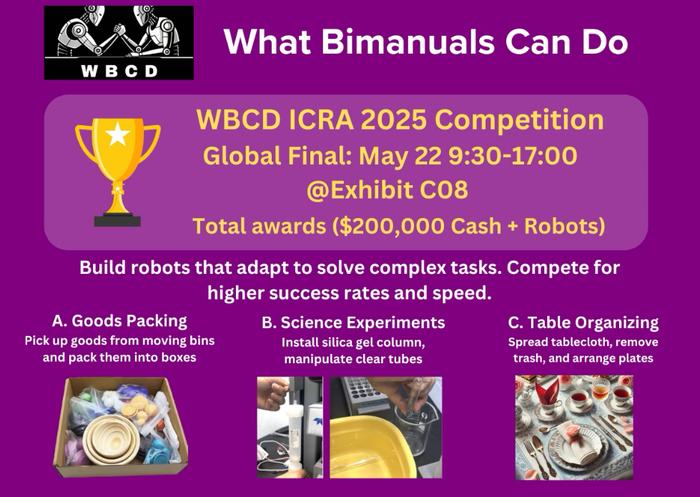 WBCD

What Bimanuals Can Do

WBCD ICRA 2025 Competition
Global Final: May 22 9:30-17:00
@Exhibit C08
Total awards ($200,000 Cash + Robots)

Build robots that adapt to solve complex tasks. Compete for higher success rates and speed.

A. Goods Packing
Pick up goods from moving bins and pack them into boxes

B. Science Experiments
Install silica gel column, manipulate clear tubes

C. Table Organizing
Spread tablecloth, remove trash, and arrange plates